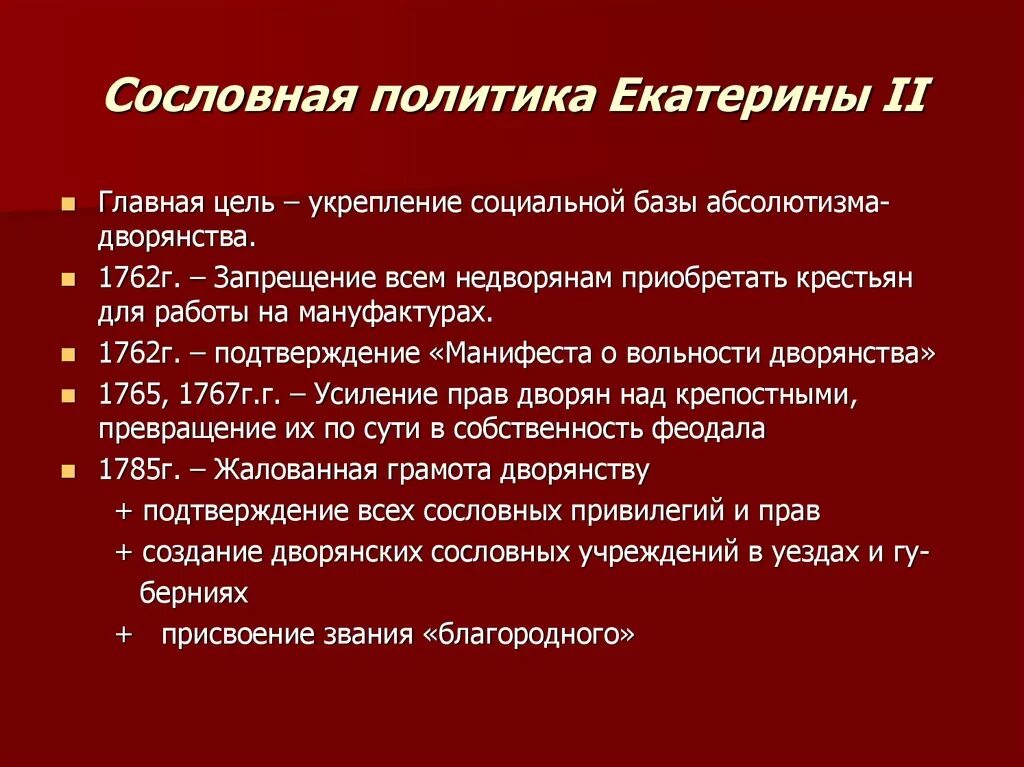 Сословная политика Екатерины II

Главная цель – укрепление социальной базы абсолютизма-дворянства.

1762г. – Запрещение всем недворянам приобретать крестьян для работы на мануфактурах.

1762г. – подтверждение «Манифеста о вольности дворянства»

1765, 1767г.г. – Усиление прав дворян над крепостными, превращение их по сути в собственность феодала

1785г. – Жалованная грамота дворянству

+ подтверждение всех сословных привилегий и прав

+ создание дворянских сословных учреждений в уездах и губерниях

+ присвоение звания «благородного»